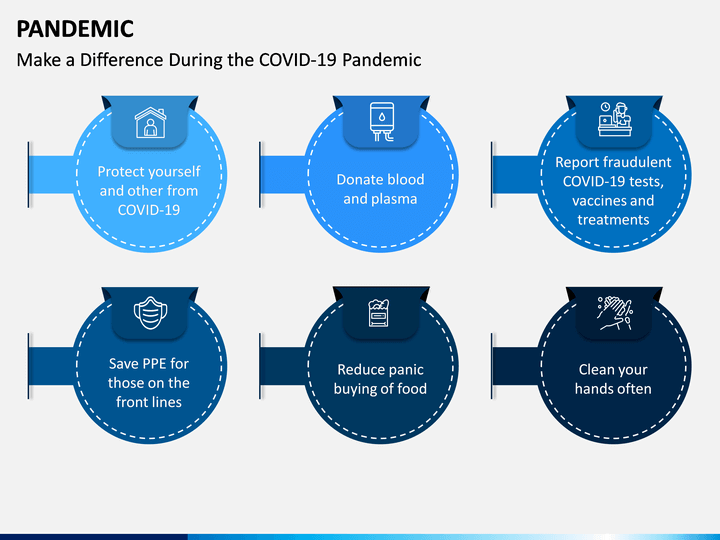 PANDEMIC

Make a Difference During the COVID-19 Pandemic

Protect yourself and other from COVID-19

Donate blood and plasma

Report fraudulent COVID-19 tests, vaccines and treatments

Save PPE for those on the front lines

Reduce panic buying of food

Clean your hands often